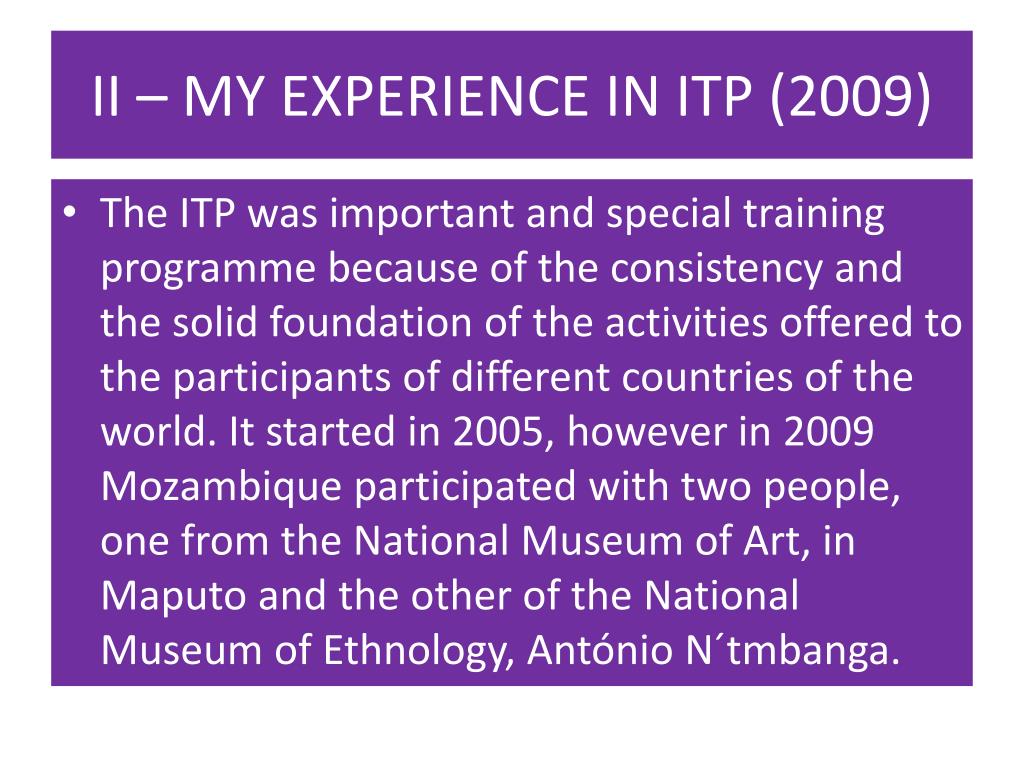 II – MY EXPERIENCE IN ITP (2009)

• The ITP was important and special training programme because of the consistency and the solid foundation of the activities offered to the participants of different countries of the world. It started in 2005, however in 2009 Mozambique participated with two people, one from the National Museum of Art, in Maputo and the other of the National Museum of Ethnology, António N´tmbanga.